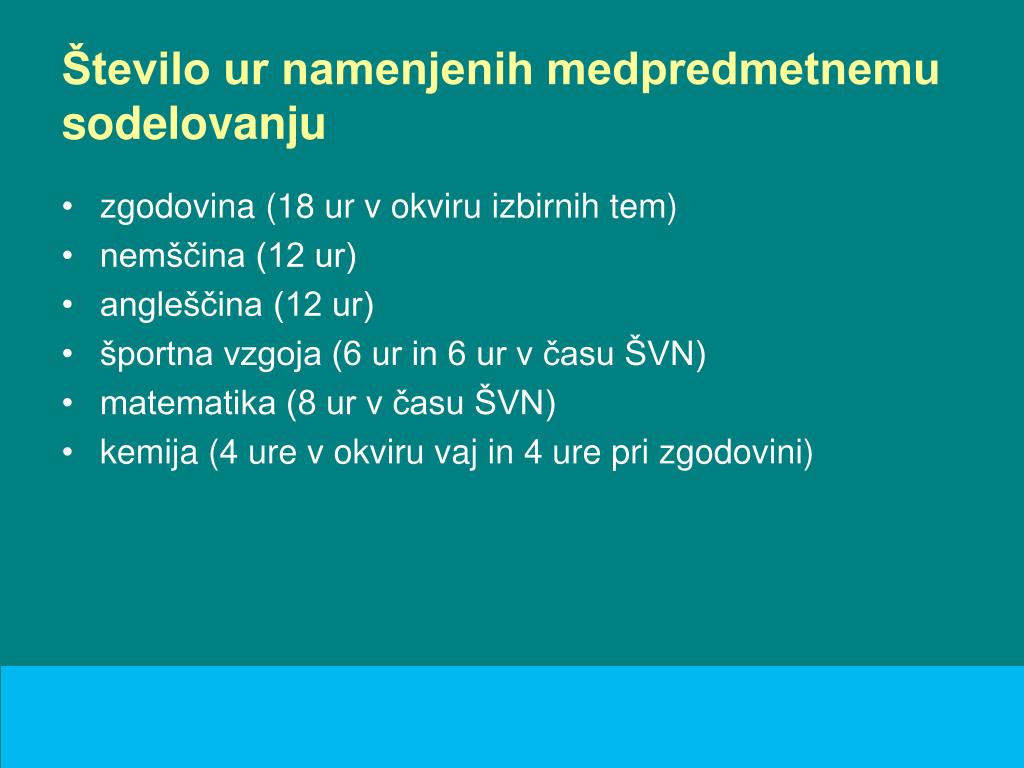 Število ur namenjenih medpredmetnemu sodelovanju

• zgodovina (18 ur v okviru izbirnih tem)
• nemščina (12 ur)
• angleščina (12 ur)
• športna vzgoja (6 ur in 6 ur v času ŠVN)
• matematika (8 ur v času ŠVN)
• kemija (4 ure v okviru vaj in 4 ure pri zgodovini)